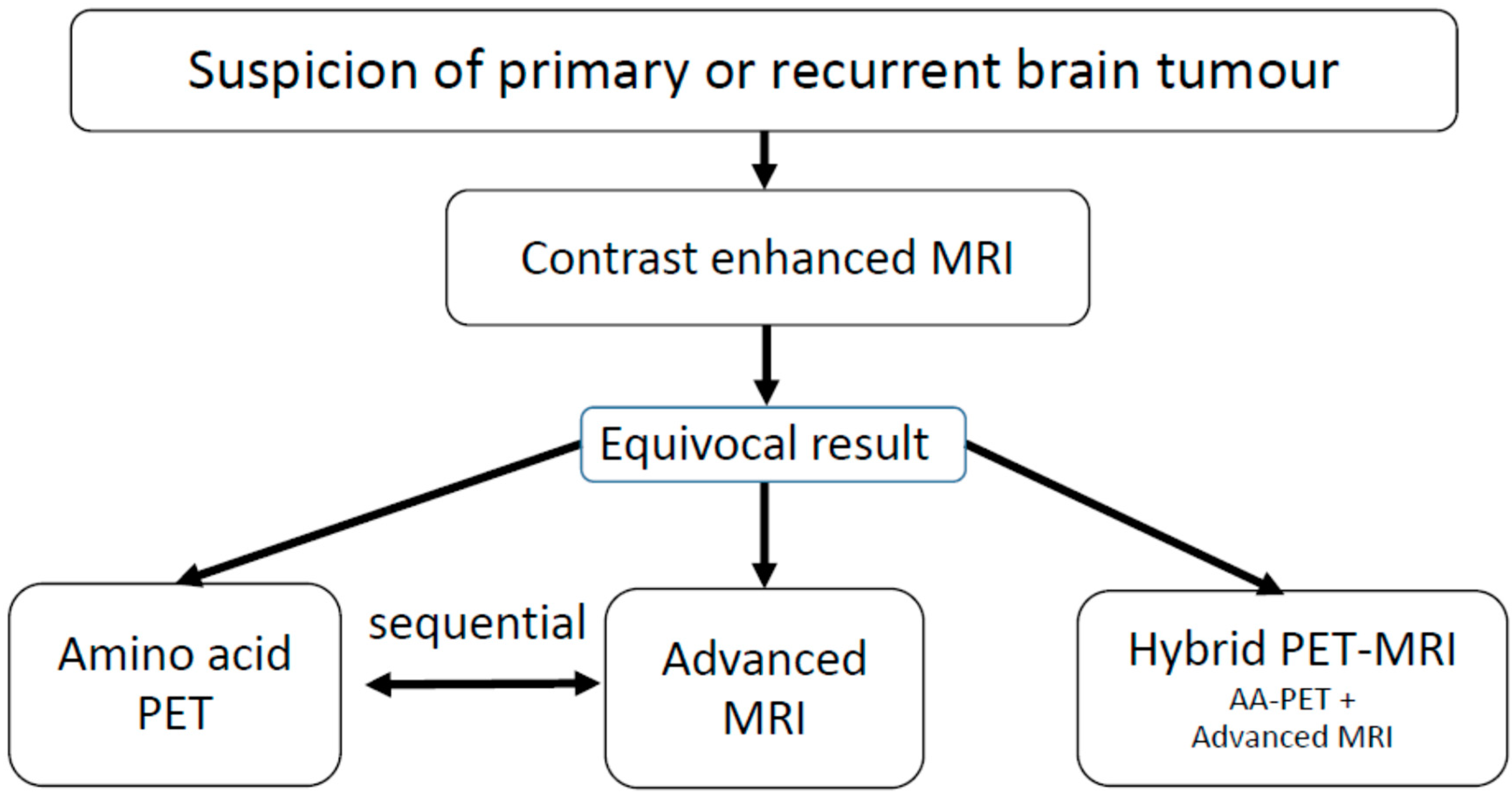 Suspicion of primary or recurrent brain tumour

Contrast enhanced MRI

Equivocal result

Amino acid PET

sequential

Advanced MRI

Hybrid PET-MRI
AA-PET +
Advanced MRI